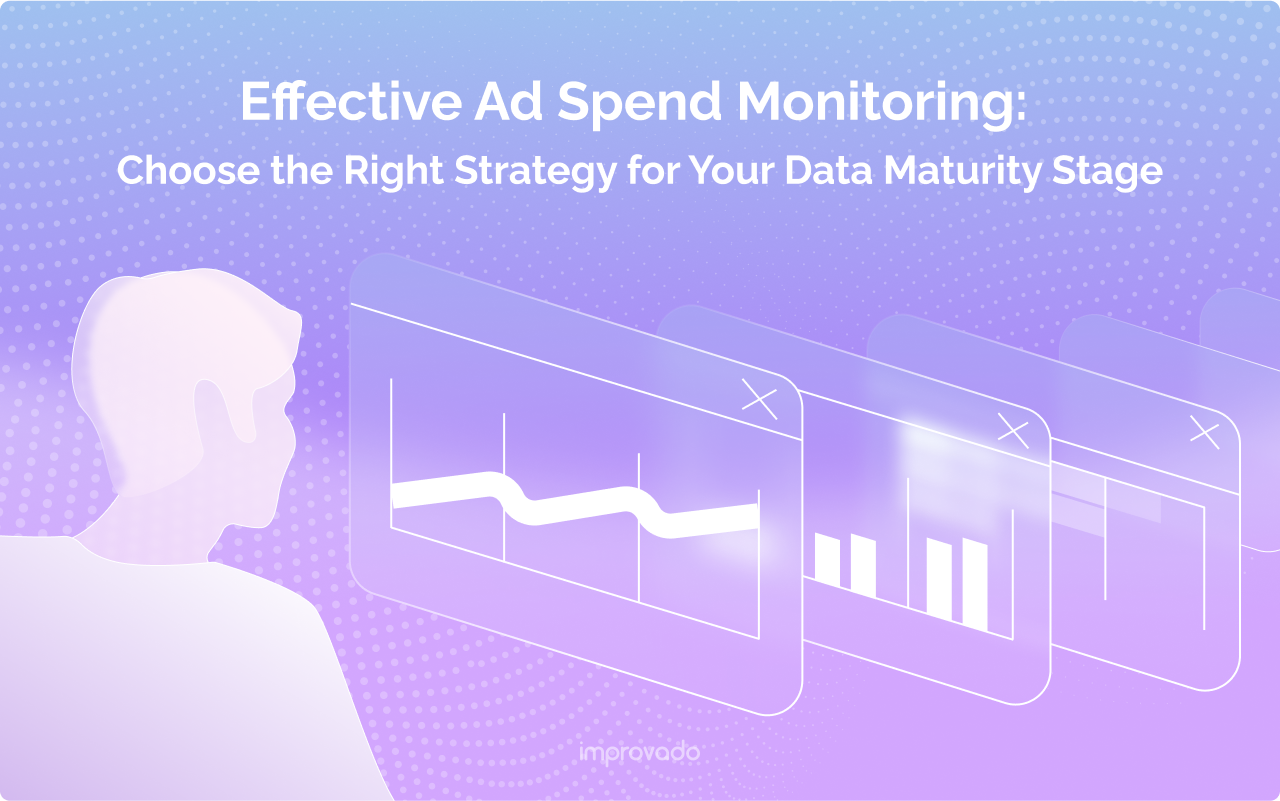 Effective Ad Spend Monitoring:
Choose the Right Strategy for Your Data Maturity Stage

improvado